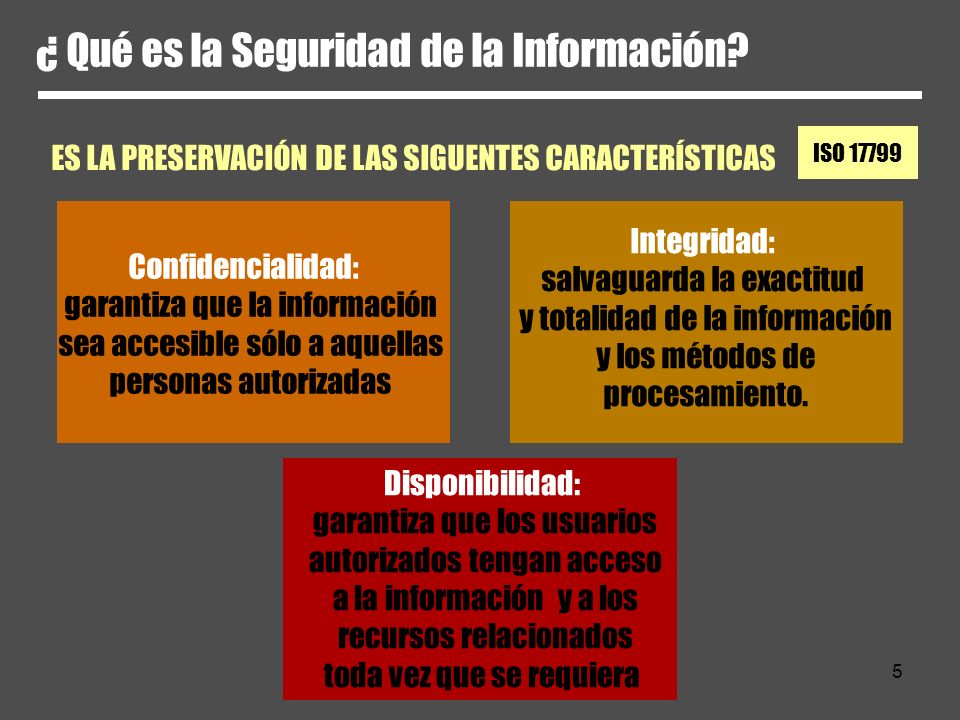 ¿ Qué es la Seguridad de la Información?

ES LA PRESERVACIÓN DE LAS SIGUENTES CARACTERÍSTICAS

ISO 17799

Confidencialidad:
garantiza que la información sea accesible sólo a aquellas personas autorizadas

Integridad:
salvaguarda la exactitud y totalidad de la información y los métodos de procesamiento.

Disponibilidad:
garantiza que los usuarios autorizados tengan acceso a la información y a los recursos relacionados toda vez que se requiera

5